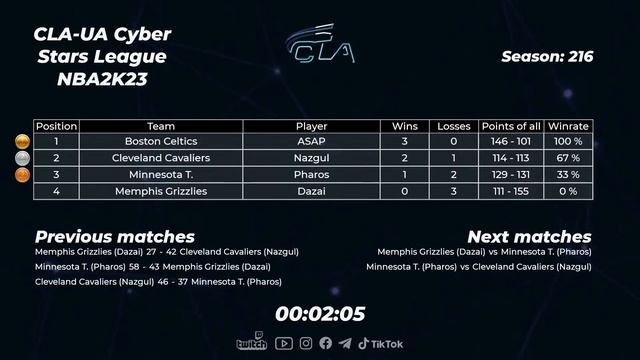 CLA-UA Cyber Stars League NBA2K23

CLA

Season: 216

| Position | Team | Player | Wins | Losses | Points of all | Winrate |
|---|---|---|---|---|---|---|
| 1 | Boston Celtics | ASAP | 3 | 0 | 146 - 101 | 100 % |
| 2 | Cleveland Cavaliers | Nazgul | 2 | 1 | 114 - 113 | 67 % |
| 3 | Minnesota T. | Pharos | 1 | 2 | 129 - 131 | 33 % |
| 4 | Memphis Grizzlies | Dazai | 0 | 3 | 111 - 155 | 0 % |

Previous matches

Memphis Grizzlies (Dazai) 27 - 42 Cleveland Cavaliers (Nazgul)

Minnesota T. (Pharos) 58 - 43 Memphis Grizzlies (Dazai)

Cleveland Cavaliers (Nazgul) 46 - 37 Minnesota T. (Pharos)

Next matches

Memphis Grizzlies (Dazai) vs Minnesota T. (Pharos)

Minnesota T. (Pharos) vs Cleveland Cavaliers (Nazgul)

00:02:05

twitch TikTok